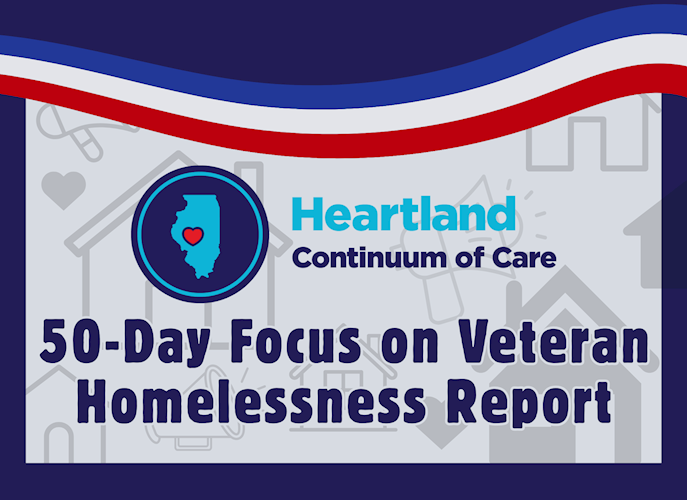 Heartland
Continuum of Care

50-Day Focus on Veteran Homelessness Report